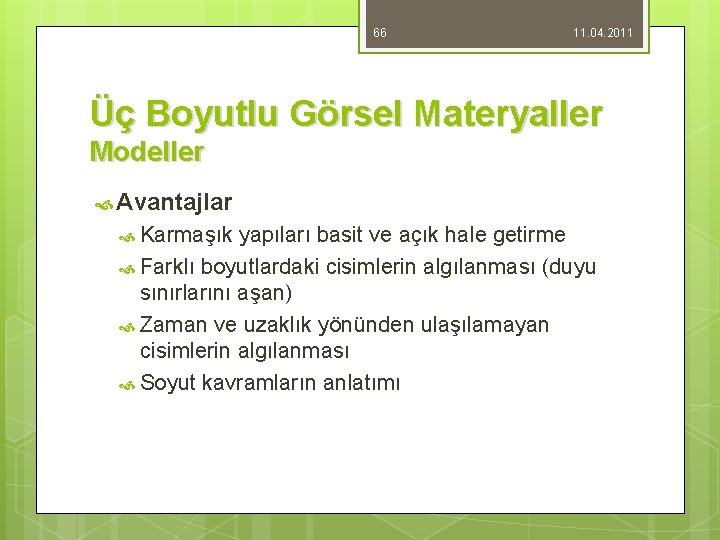 66

11.04.2011

Üç Boyutlu Görsel Materyaller
Modeller

Avantajlar

Karmaşık yapıları basit ve açık hale getirme

Farklı boyutlardaki cisimlerin algılanması (duyu sınırlarını aşan)

Zaman ve uzaklık yönünden ulaşılamayan cisimlerin algılanması

Soyut kavramların anlatımı